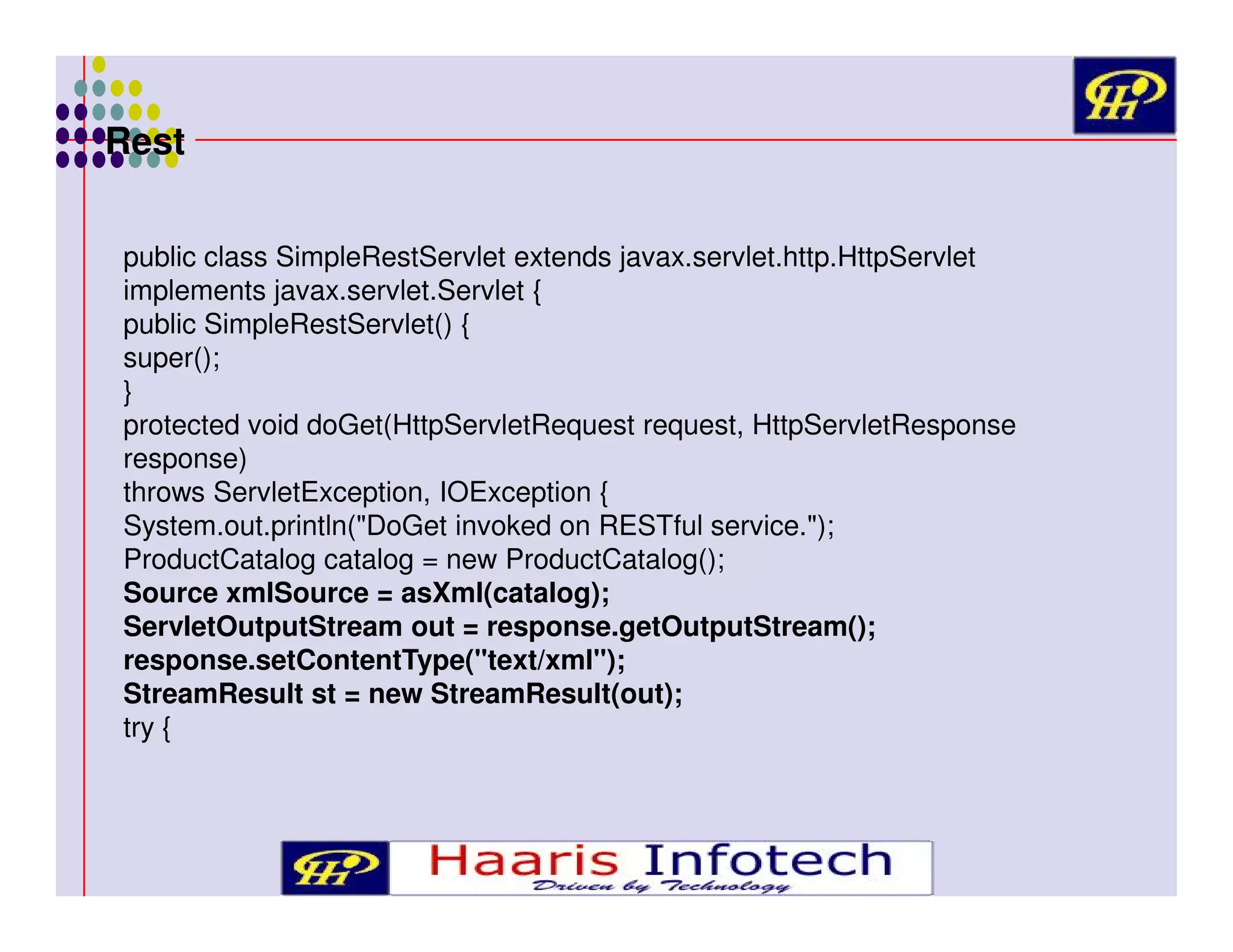 Rest

public class SimpleRestServlet extends javax.servlet.http.HttpServlet
implements javax.servlet.Servlet {
public SimpleRestServlet() {
super();
}
protected void doGet(HttpServletRequest request, HttpServletResponse response)
throws ServletException, IOException {
System.out.println("DoGet invoked on RESTful service.");
ProductCatalog catalog = new ProductCatalog();
Source xmlSource = asXml(catalog);
ServletOutputStream out = response.getOutputStream();
response.setContentType("text/xml");
StreamResult st = new StreamResult(out);
try {

Haaris Infotech
Driven by Technology